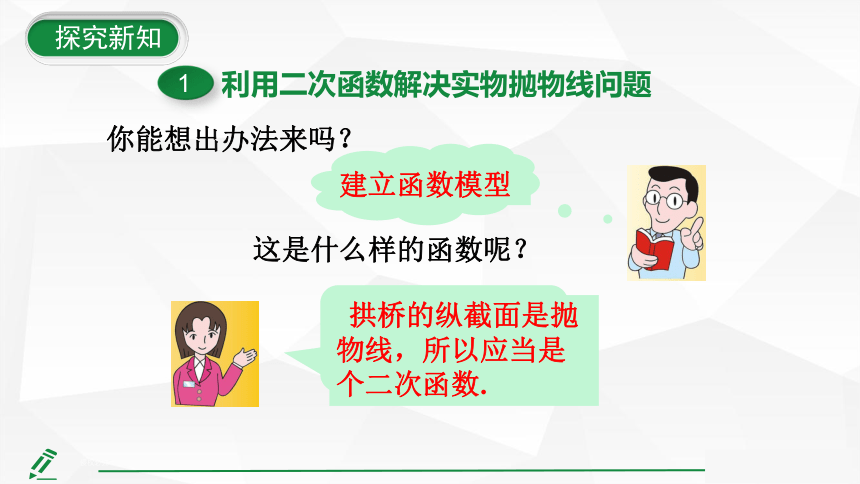 探究新知

1 利用二次函数解决实物抛物线问题

你能想出办法来吗？

建立函数模型

这是什么样的函数呢？

拱桥的纵截面是抛物线，所以应当是个二次函数.